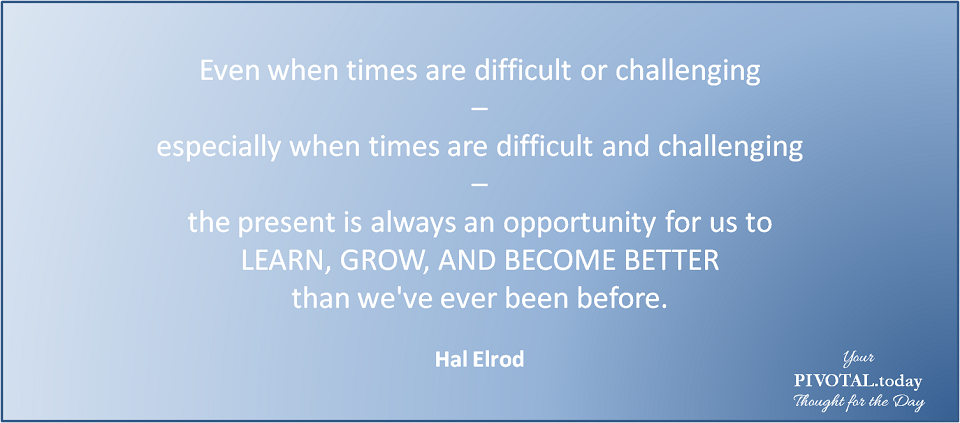 Even when times are difficult or challenging
–
especially when times are difficult and challenging
–
the present is always an opportunity for us to
LEARN, GROW, AND BECOME BETTER
than we've ever been before.

Hal Elrod

Your
PIVOTAL.today
Thought for the Day